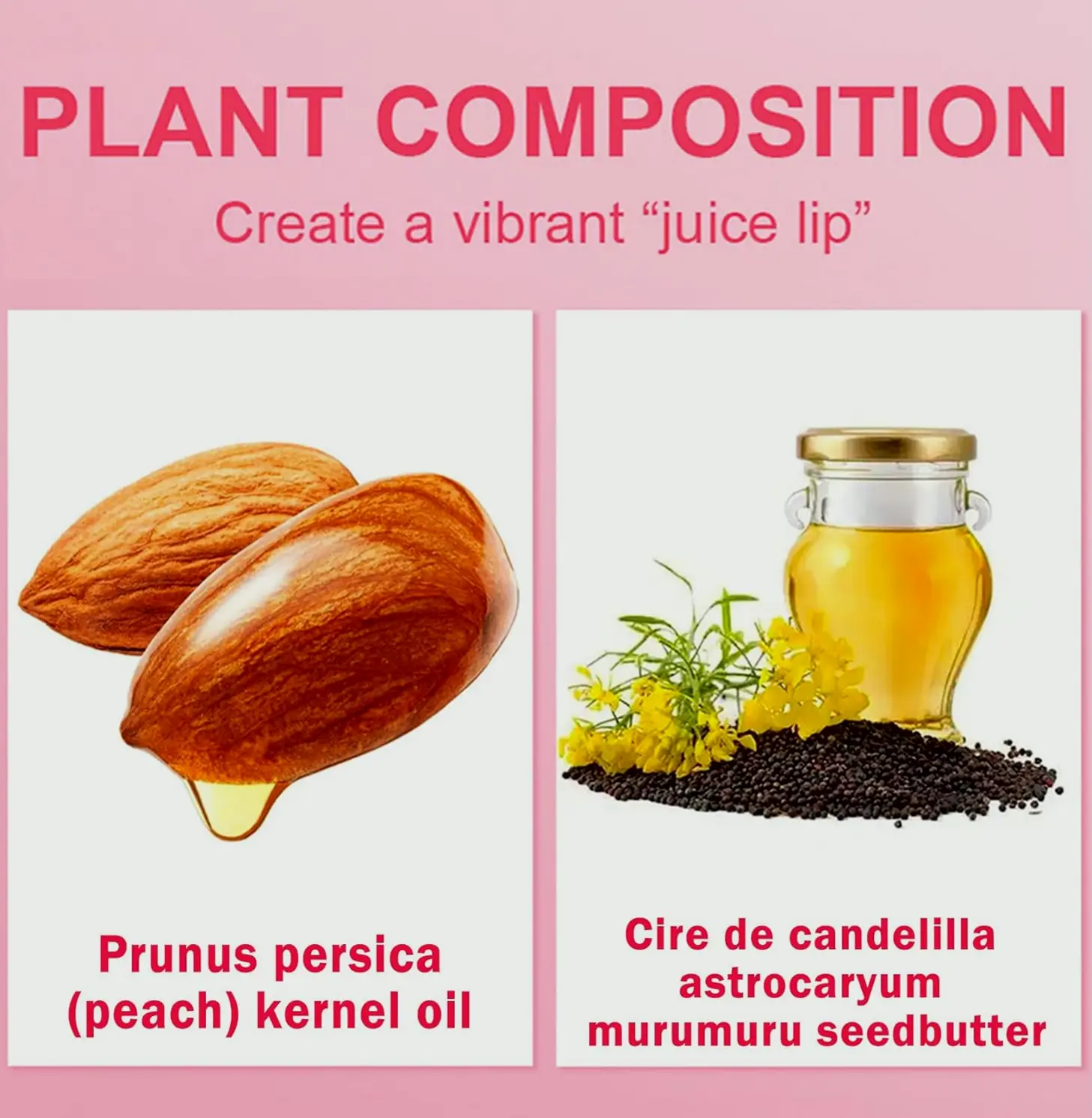 PLANT COMPOSITION

Create a vibrant “juice lip”

Prunus persica (peach) kernel oil

Cire de candelilla astrocaryum murumuru seedbutter